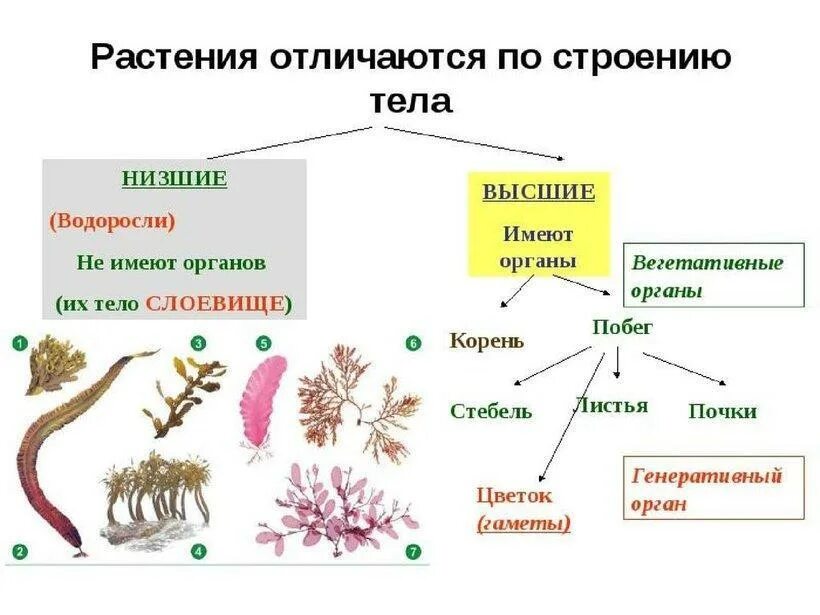 Растения отличаются по строению тела

НИЗШИЕ

(Водоросли)

Не имеют органов

(их тело СЛОЕВИЩЕ)

1

3

5

6

2

4

7

ВЫСШИЕ

Имеют органы

Вегетативные органы

Корень

Побег

Стебель

Листья

Почки

Цветок (гаметы)

Генеративный орган